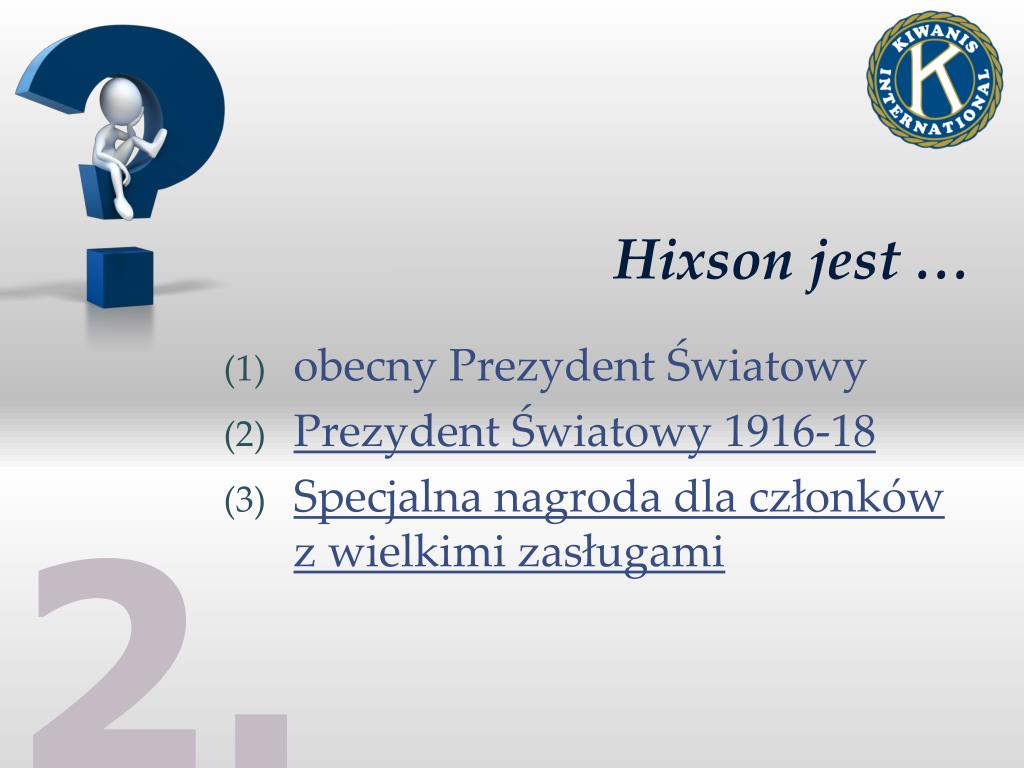 KIWANIS INTERNATIONAL K

Hixson jest …

(1) obecny Prezydent Światowy

(2) Prezydent Światowy 1916-18

(3) Specjalna nagroda dla członków z wielkimi zasługami

2.